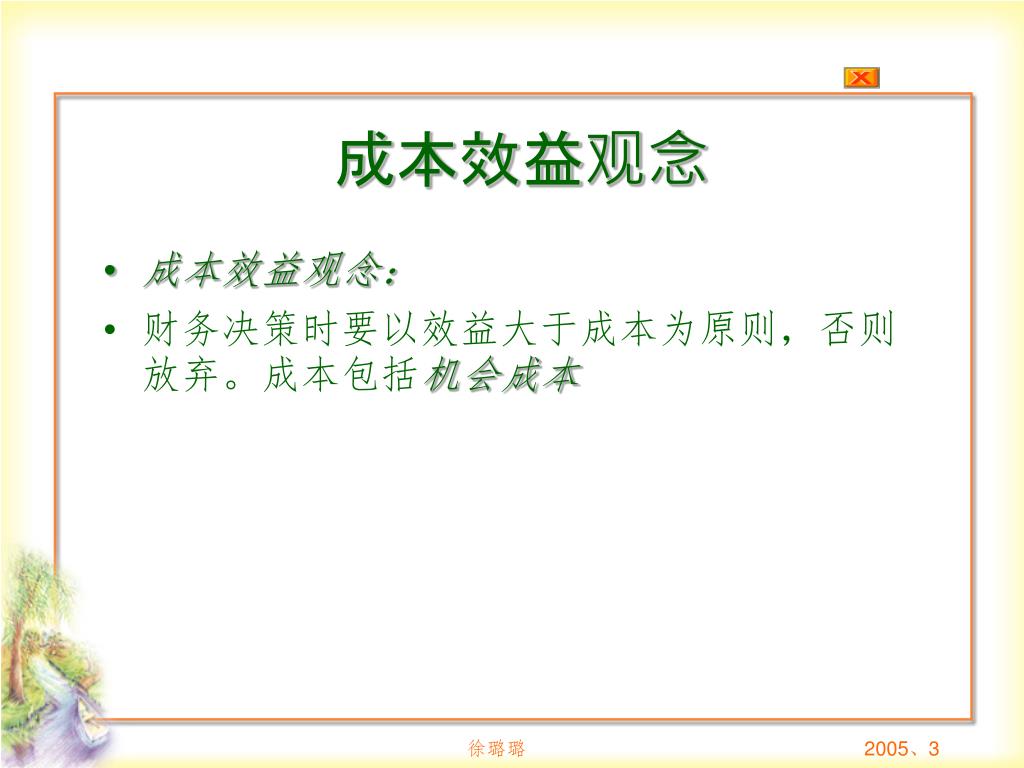 成本效益观念

• 成本效益观念：
• 财务决策时要以效益大于成本为原则，否则放弃。成本包括机会成本

徐璐璐

2005、3